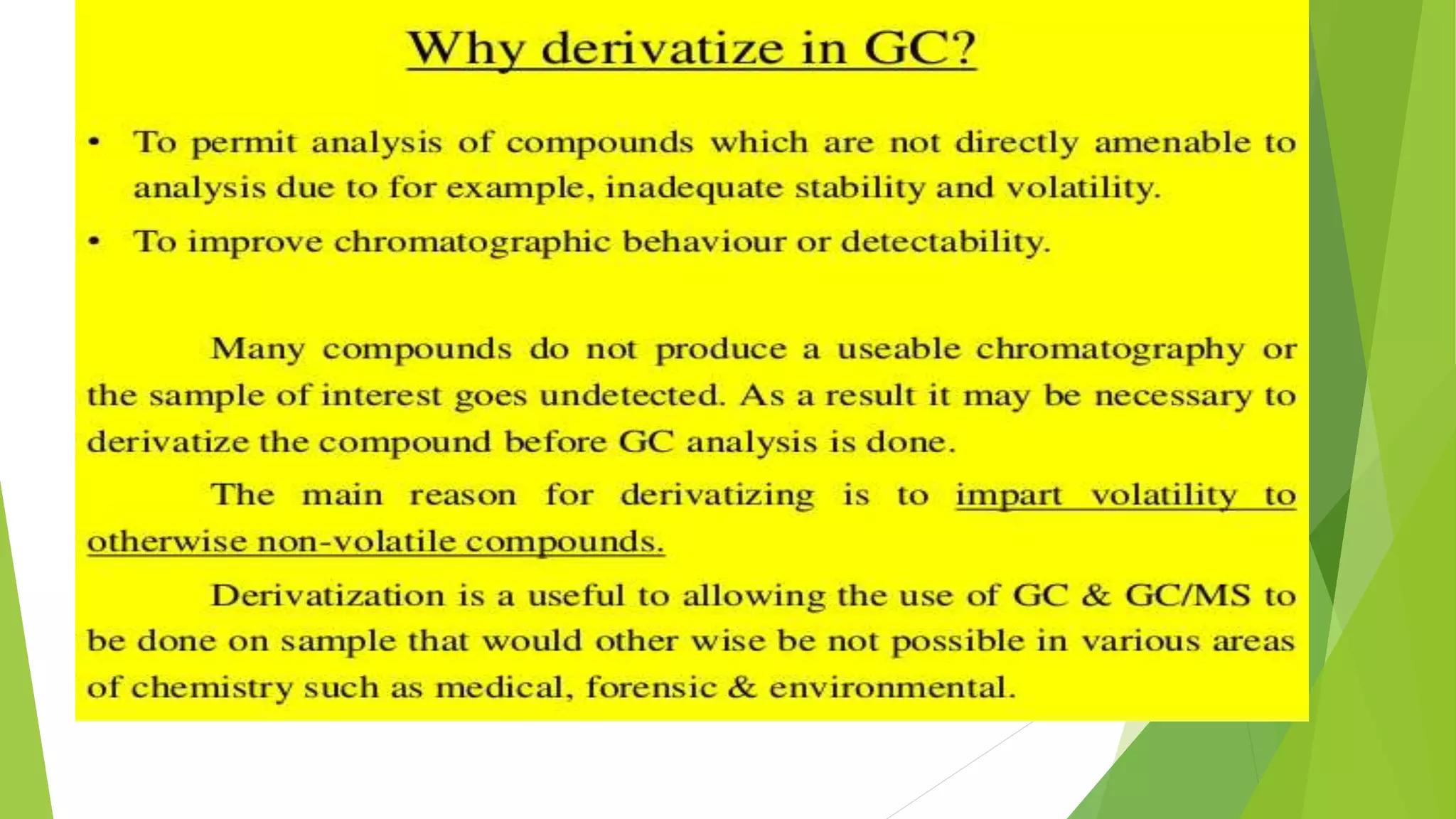 Why derivatize in GC?

• To permit analysis of compounds which are not directly amenable to analysis due to for example, inadequate stability and volatility.

• To improve chromatographic behaviour or detectability.

Many compounds do not produce a useable chromatography or the sample of interest goes undetected. As a result it may be necessary to derivatize the compound before GC analysis is done.

The main reason for derivatizing is to impart volatility to otherwise non-volatile compounds.

Derivatization is a useful to allowing the use of GC & GC/MS to be done on sample that would other wise be not possible in various areas of chemistry such as medical, forensic & environmental.